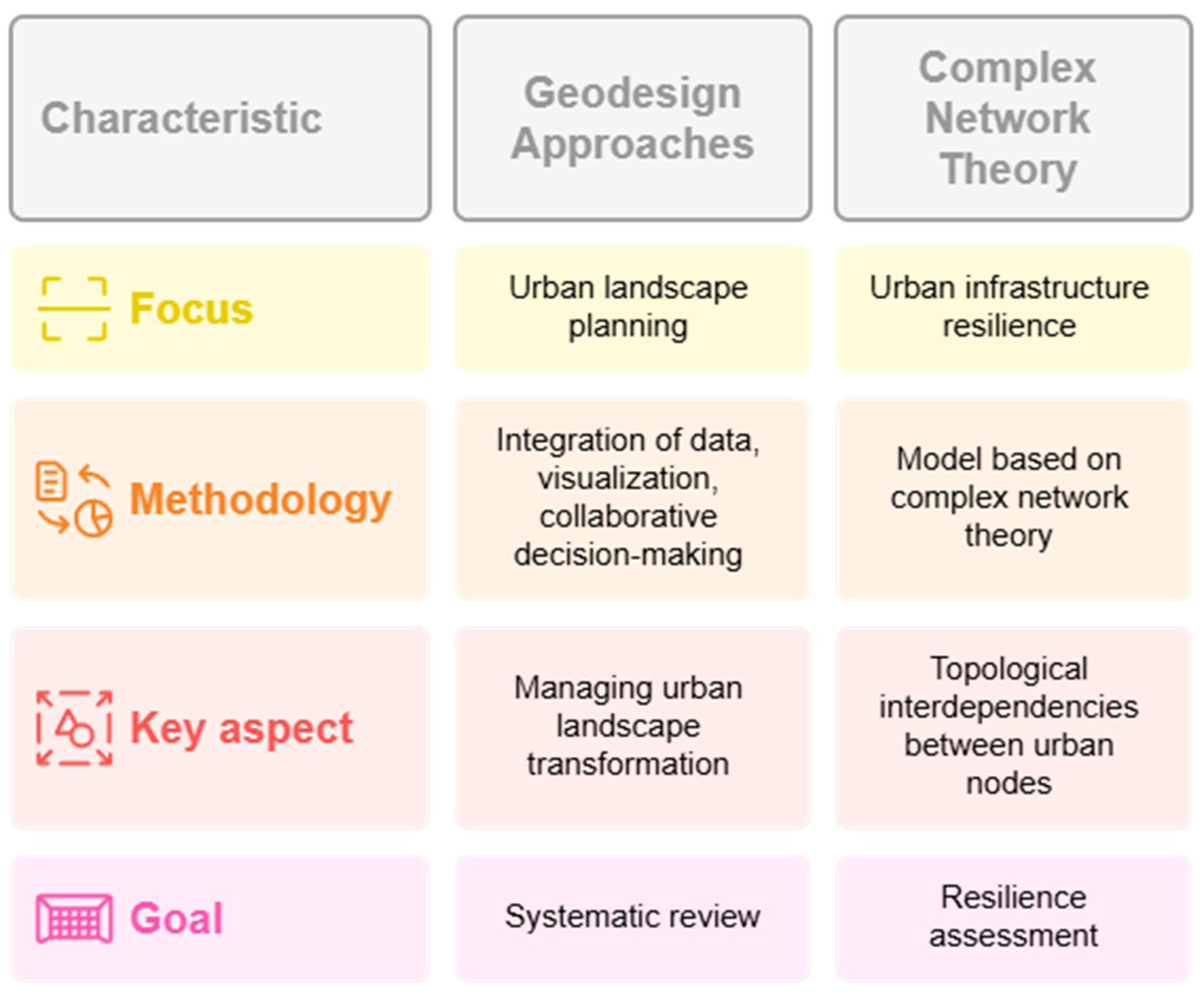 | Characteristic | Geodesign Approaches | Complex Network Theory |
|---|---|---|
| Focus | Urban landscape planning | Urban infrastructure resilience |
| Methodology | Integration of data, visualization, collaborative decision-making | Model based on complex network theory |
| Key aspect | Managing urban landscape transformation | Topological interdependencies between urban nodes |
| Goal | Systematic review | Resilience assessment |